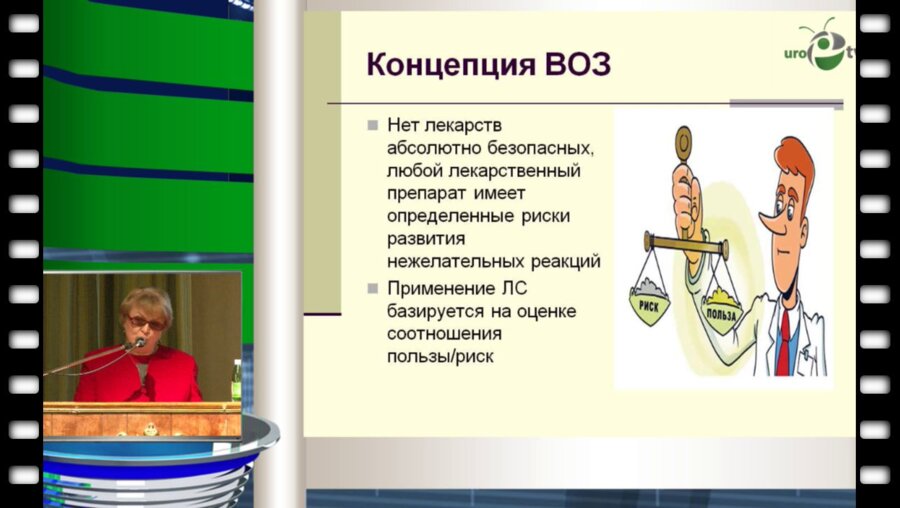 uro tv

Концепция ВОЗ

Нет лекарств абсолютно безопасных, любой лекарственный препарат имеет определенные риски развития нежелательных реакций

Применение ЛС базируется на оценке соотношения пользы/риск

РИСК

ПОЛЬЗА